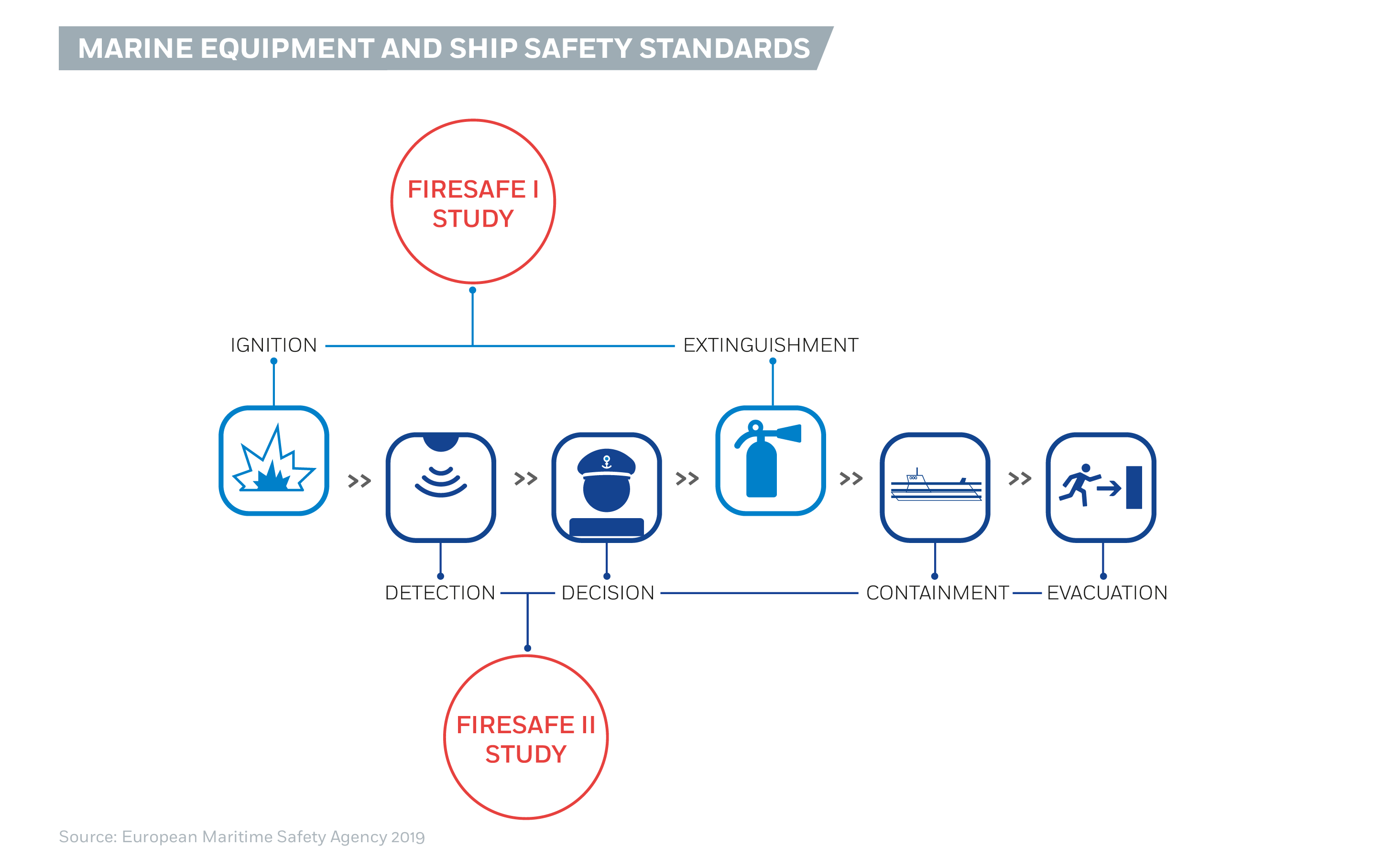 MARINE EQUIPMENT AND SHIP SAFETY STANDARDS

FIRESAFE I STUDY

IGNITION

EXTINGUISHMENT

>> >> >> >> >>

DETECTION

DECISION

CONTAINMENT

EVACUATION

FIRESAFE II STUDY

Source: European Maritime Safety Agency 2019